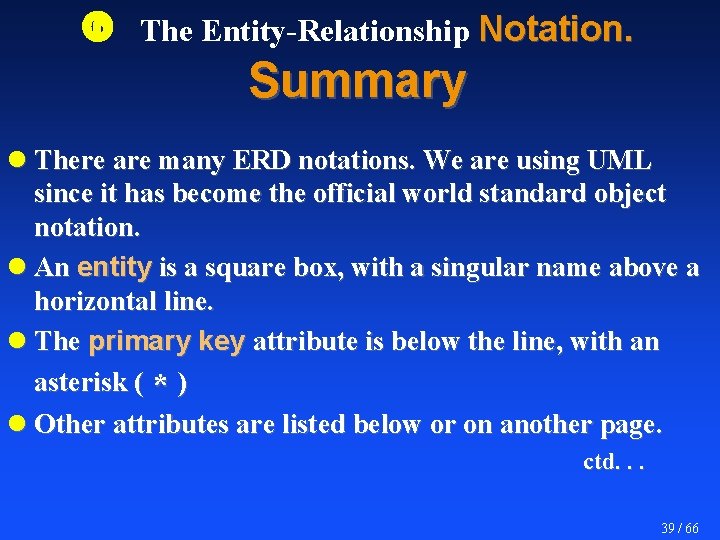 The Entity-Relationship Notation. Summary

There are many ERD notations. We are using UML since it has become the official world standard object notation.

An entity is a square box, with a singular name above a horizontal line.

The primary key attribute is below the line, with an asterisk ( * )

Other attributes are listed below or on another page.

ctd. . .

39 / 66